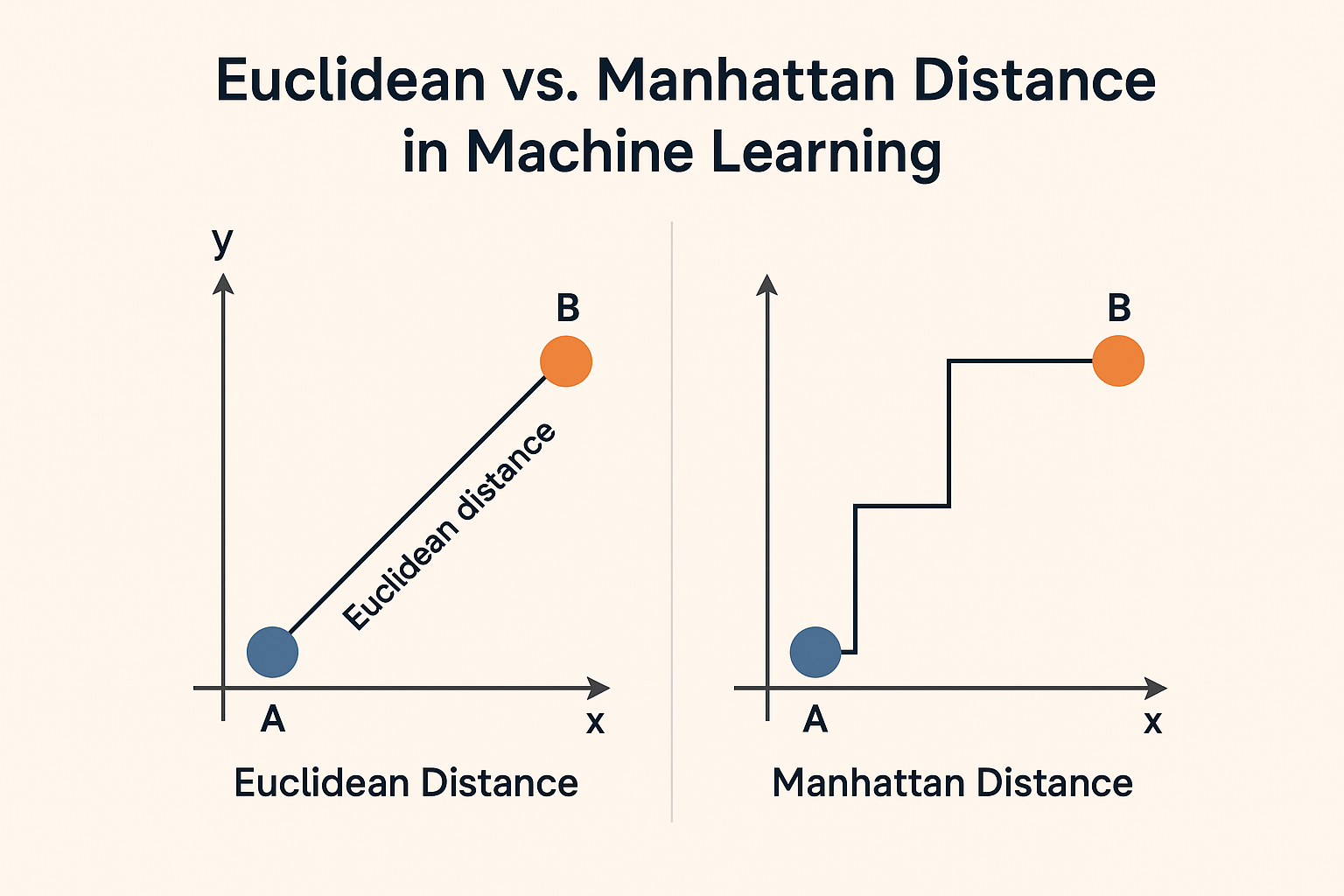 Euclidean vs. Manhattan Distance in Machine Learning

y

B

Euclidean distance

A

x

Euclidean Distance

B

A

x

Manhattan Distance